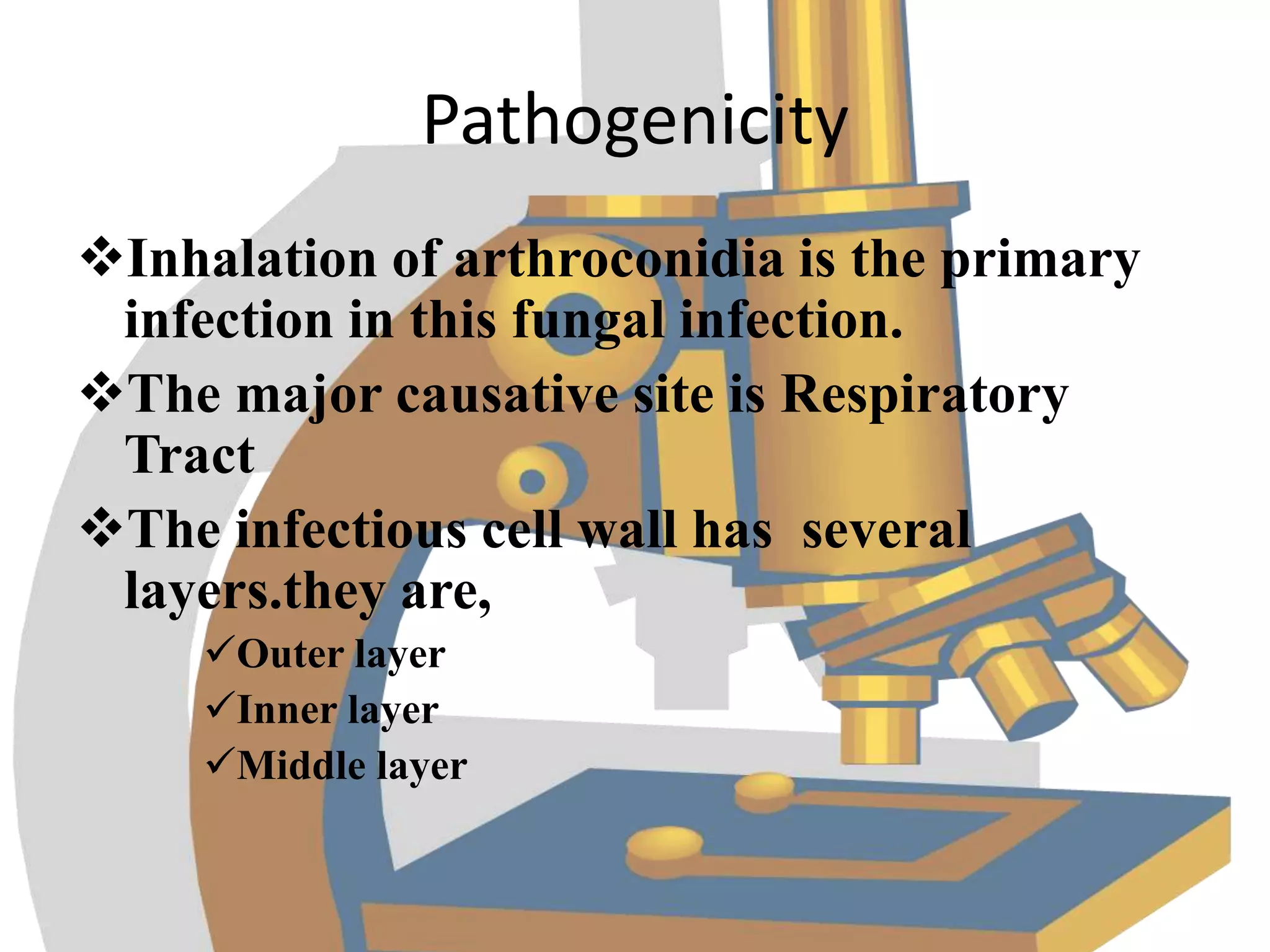 Pathogenicity

❖Inhalation of arthroconidia is the primary infection in this fungal infection.

❖The major causative site is Respiratory Tract

❖The infectious cell wall has  several layers.they are,

✓Outer layer
✓Inner layer
✓Middle layer